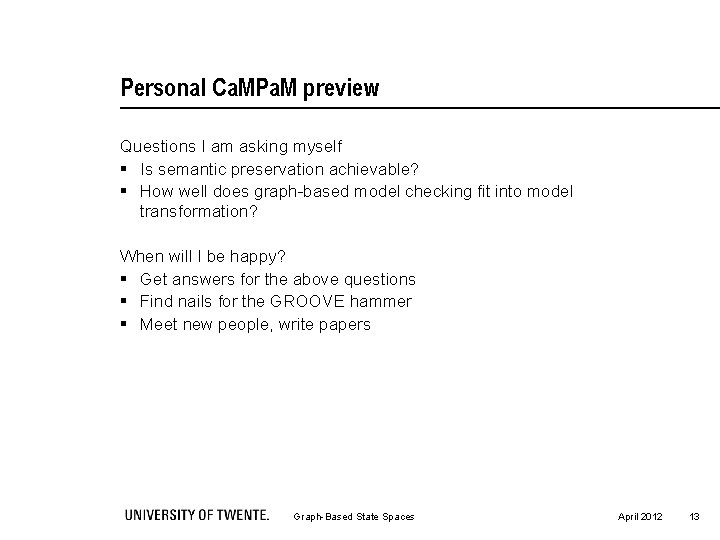 Personal CaMPaM preview

Questions I am asking myself
▪ Is semantic preservation achievable?
▪ How well does graph-based model checking fit into model transformation?

When will I be happy?
▪ Get answers for the above questions
▪ Find nails for the GROOVE hammer
▪ Meet new people, write papers

UNIVERSITY OF TWENTE. Graph-Based State Spaces April 2012 13